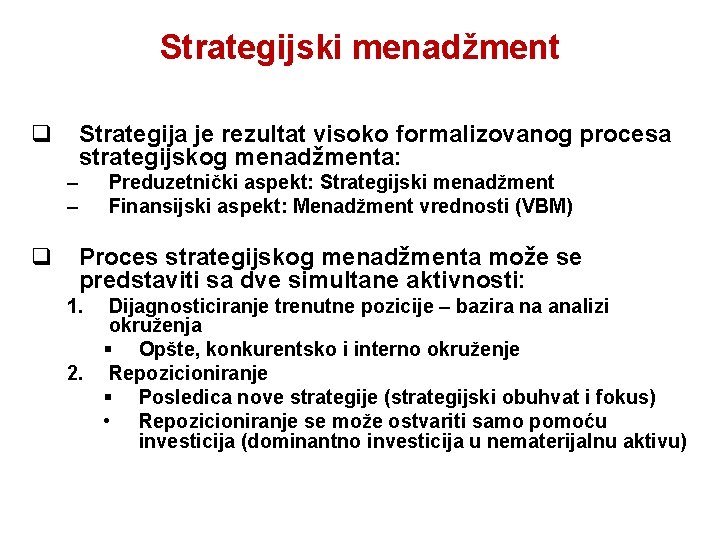 Strategijski menadžment

❑ Strategija je rezultat visoko formalizovanog procesa strategijskog menadžmenta:

– Preduzetnički aspekt: Strategijski menadžment

– Finansijski aspekt: Menadžment vrednosti (VBM)

❑ Proces strategijskog menadžmenta može se predstaviti sa dve simultane aktivnosti:

1. Dijagnosticiranje trenutne pozicije – bazira na analizi okruženja

▪ Opšte, konkurentsko i interno okruženje

2. Repozicioniranje

▪ Posledica nove strategije (strategijski obuhvat i fokus)

• Repozicioniranje se može ostvariti samo pomoću investicija (dominantno investicija u nematerijalnu aktivu)